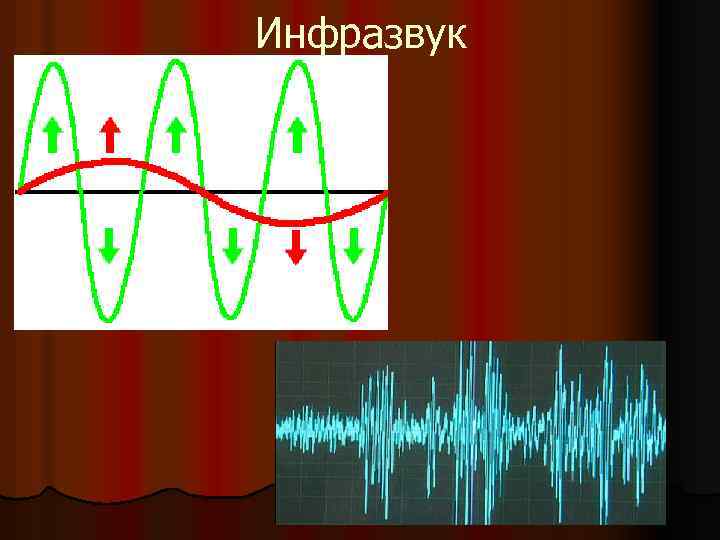 Инфразвук